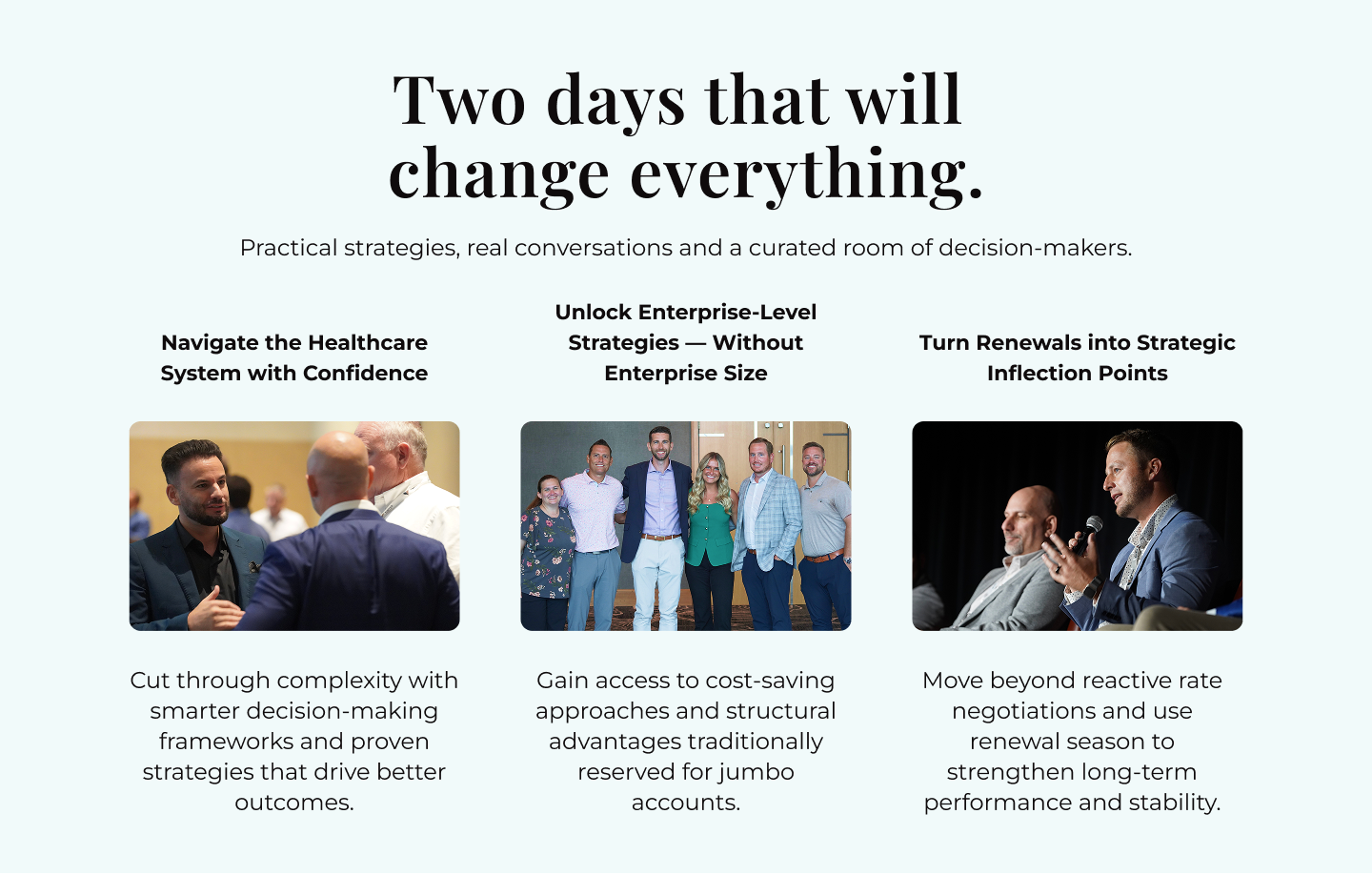 Two days that will change everything.

Practical strategies, real conversations and a curated room of decision-makers.

Navigate the Healthcare System with Confidence

Cut through complexity with smarter decision-making frameworks and proven strategies that drive better outcomes.

Unlock Enterprise-Level Strategies — Without Enterprise Size

Gain access to cost-saving approaches and structural advantages traditionally reserved for jumbo accounts.

Turn Renewals into Strategic Inflection Points

Move beyond reactive rate negotiations and use renewal season to strengthen long-term performance and stability.